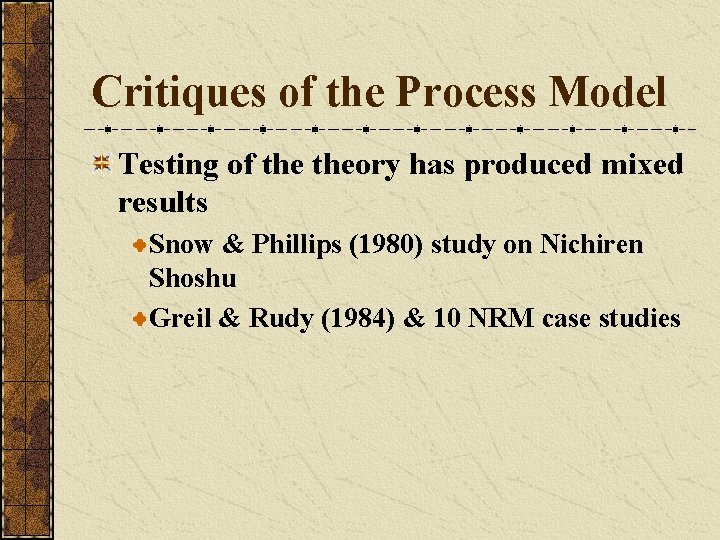 Critiques of the Process Model

Testing of the theory has produced mixed results

Snow & Phillips (1980) study on Nichiren Shoshu

Greil & Rudy (1984) & 10 NRM case studies